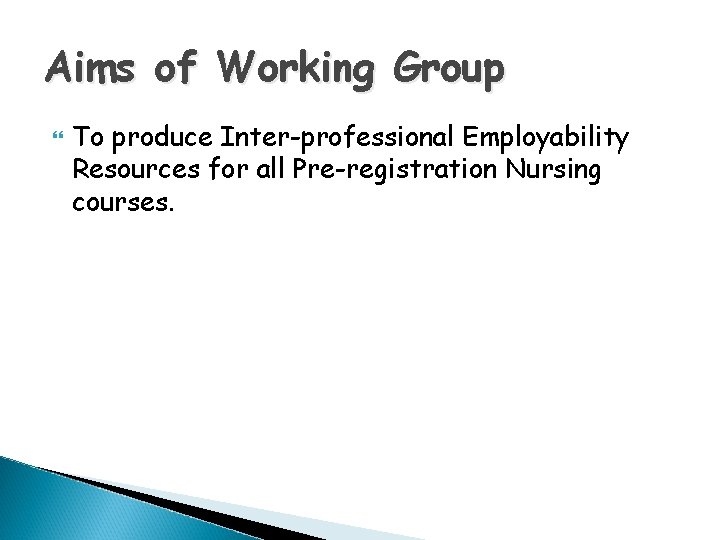 Aims of Working Group

• To produce Inter-professional Employability Resources for all Pre-registration Nursing courses.